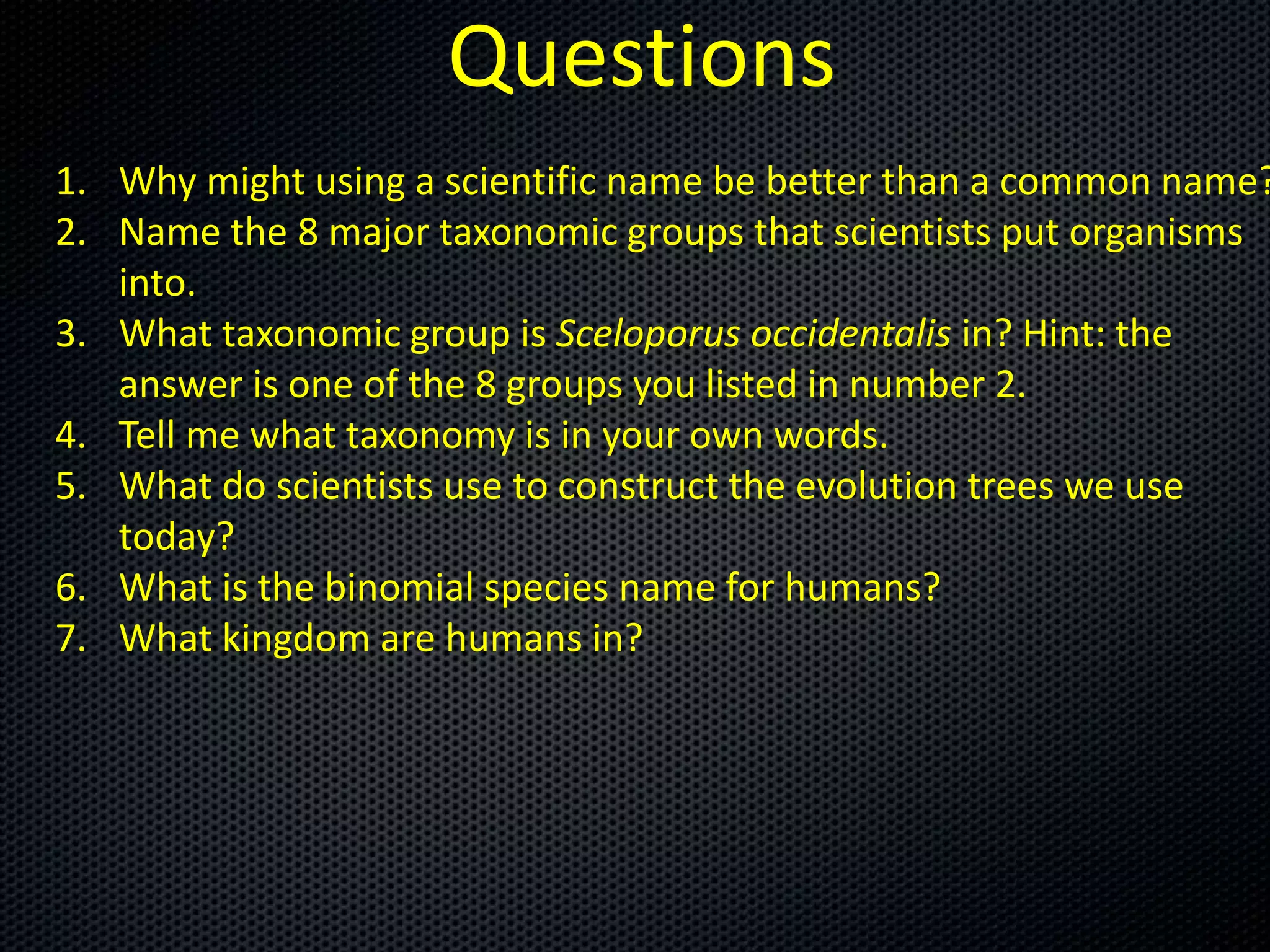 Questions

1. Why might using a scientific name be better than a common name?
2. Name the 8 major taxonomic groups that scientists put organisms into.
3. What taxonomic group is Sceloporus occidentalis in? Hint: the answer is one of the 8 groups you listed in number 2.
4. Tell me what taxonomy is in your own words.
5. What do scientists use to construct the evolution trees we use today?
6. What is the binomial species name for humans?
7. What kingdom are humans in?